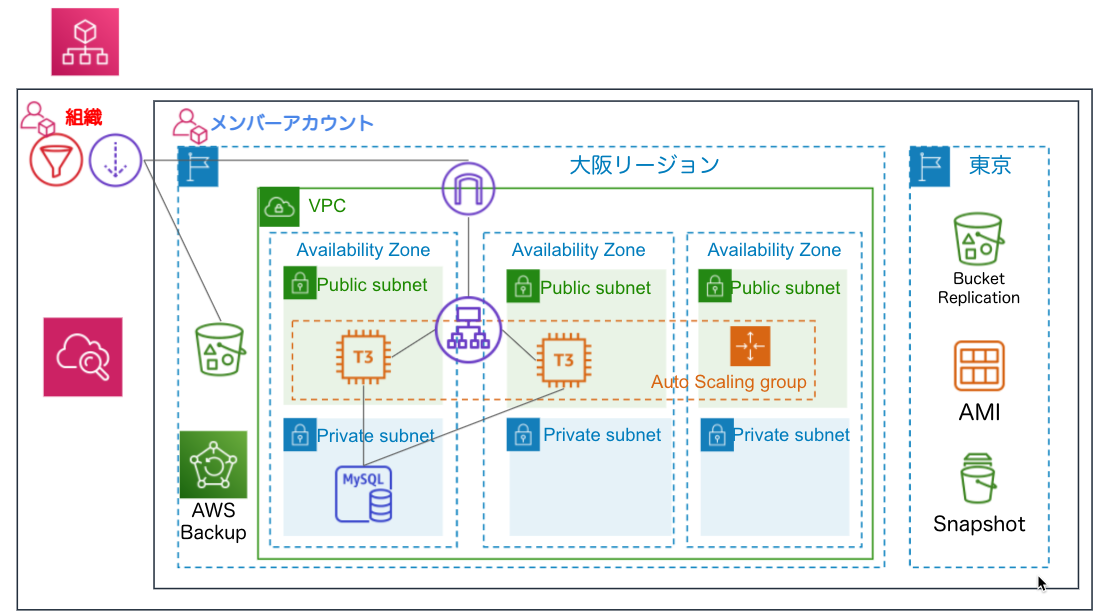 組織

メンバーアカウント

大阪リージョン

VPC

Availability Zone

Public subnet

T3

Private subnet

MySQL

Availability Zone

Public subnet

T3

Private subnet

Availability Zone

Public subnet

Auto Scaling group

Private subnet

AWS Backup

東京

Bucket Replication

AMI

Snapshot